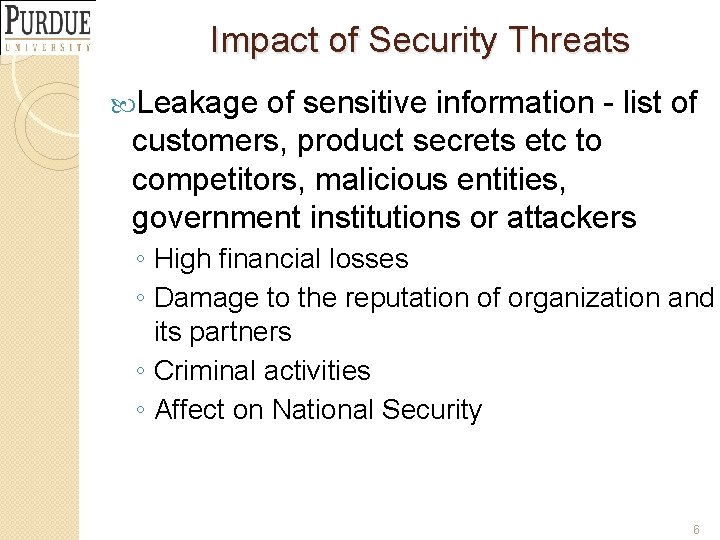 PURDUE
UNIVERSITY

Impact of Security Threats

Leakage of sensitive information - list of customers, product secrets etc to competitors, malicious entities, government institutions or attackers
◦ High financial losses
◦ Damage to the reputation of organization and its partners
◦ Criminal activities
◦ Affect on National Security

6